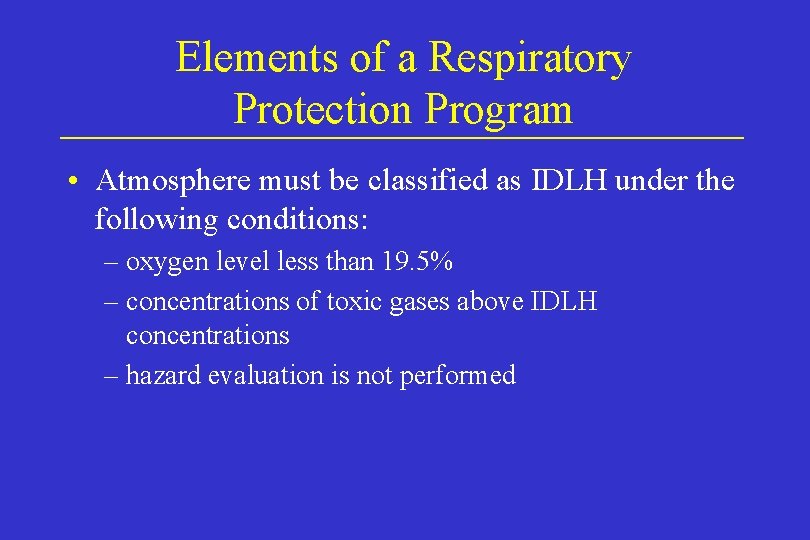 Elements of a Respiratory Protection Program

• Atmosphere must be classified as IDLH under the following conditions:
– oxygen level less than 19.5%
– concentrations of toxic gases above IDLH concentrations
– hazard evaluation is not performed